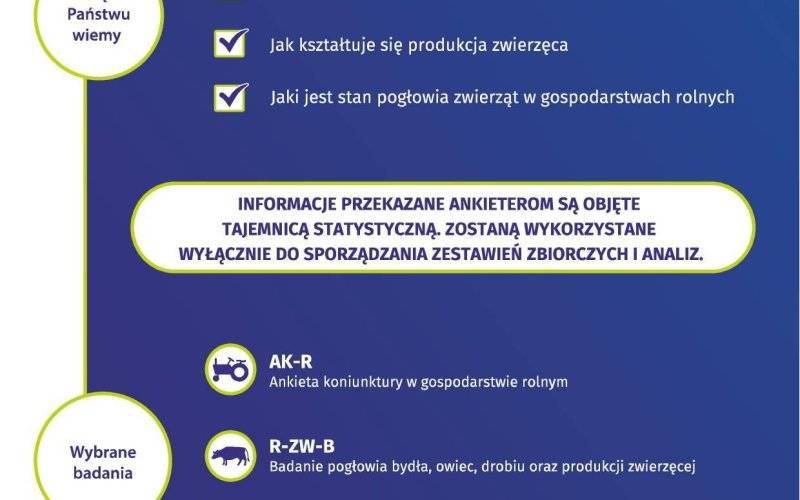 Państwu wiemy

Jak kształtuje się produkcja zwierzęca

Jaki jest stan pogłowia zwierząt w gospodarstwach rolnych

INFORMACJE PRZEKAZANE ANKIETEROM SĄ OBJĘTE TAJEMNICĄ STATYSTYCZNĄ. ZOSTANĄ WYKORZYSTANE WYŁĄCZNIE DO SPORZĄDZANIA ZESTAWIEŃ ZBIORCZYCH I ANALIZ.

AK-R
Ankieta koniunktury w gospodarstwie rolnym

Wybrane badania

R-ZW-B
Badanie pogłowia bydła, owiec, drobiu oraz produkcji zwierzęcej